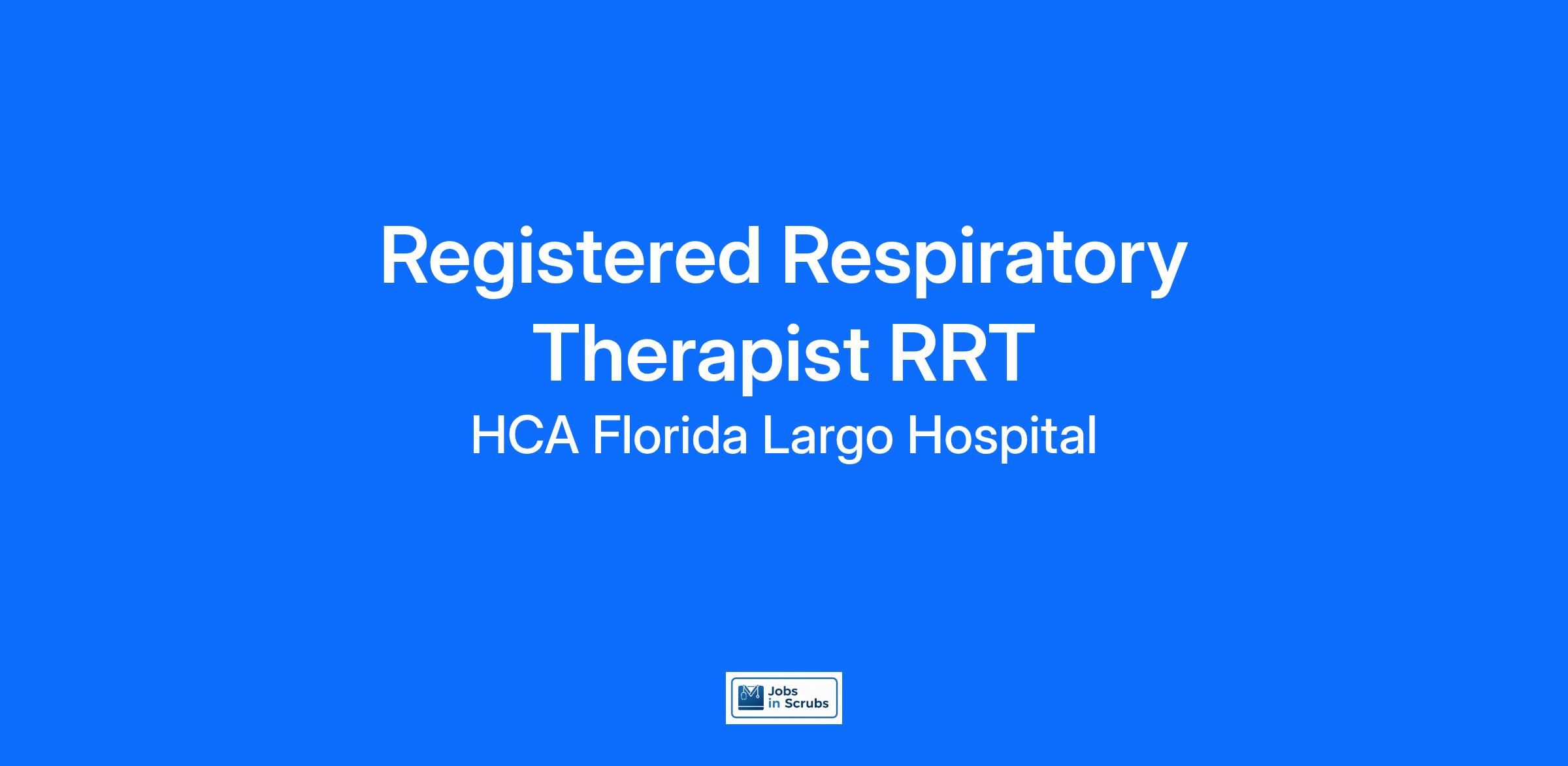 Registered Respiratory Therapist RRT

HCA Florida Largo Hospital

Jobs in Scrubs